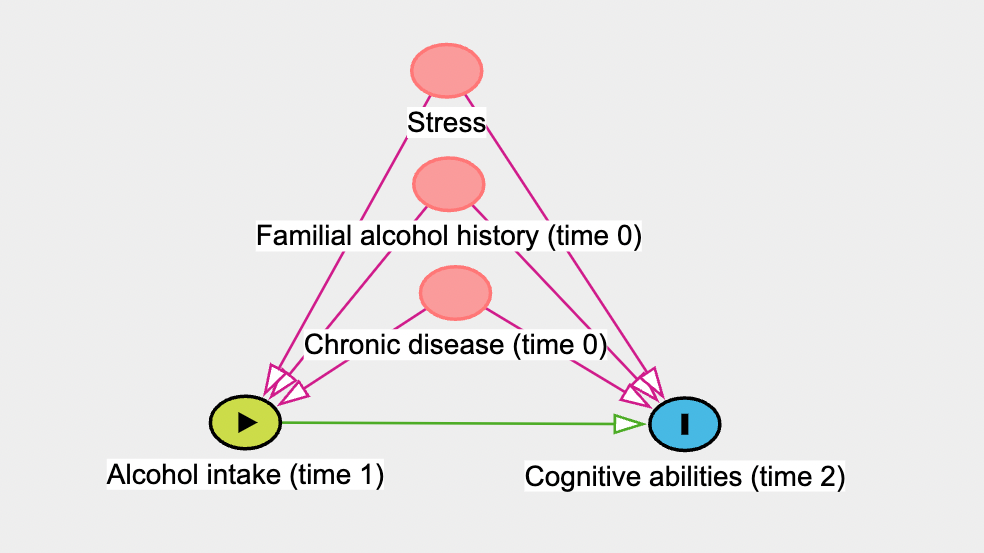 Stress

Familial alcohol history (time 0)

Chronic disease (time 0)

Alcohol intake (time 1)

Cognitive abilities (time 2)